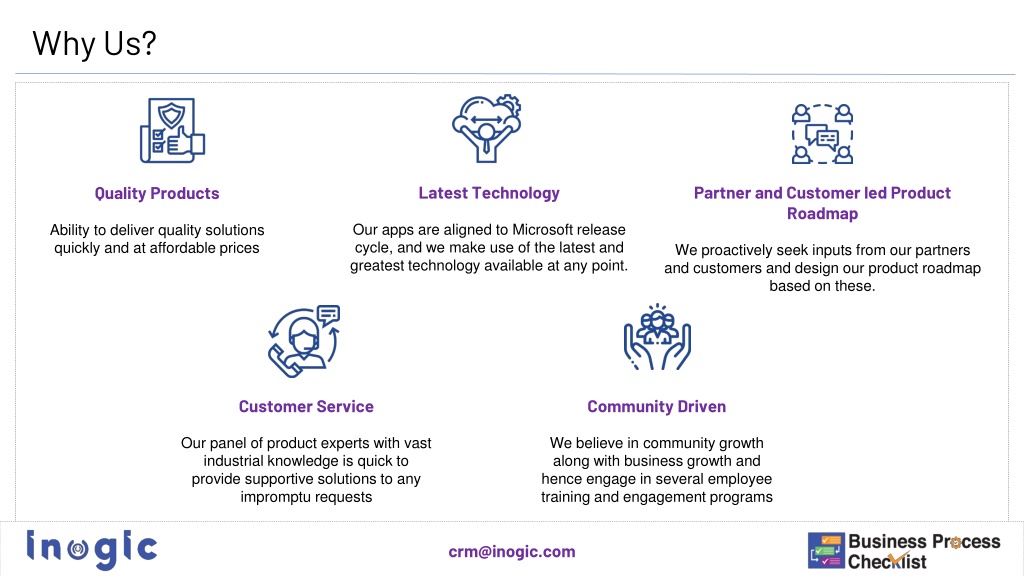 Why Us?

Quality Products

Ability to deliver quality solutions quickly and at affordable prices

Latest Technology

Our apps are aligned to Microsoft release cycle, and we make use of the latest and greatest technology available at any point.

Partner and Customer led Product Roadmap

We proactively seek inputs from our partners and customers and design our product roadmap based on these.

Customer Service

Our panel of product experts with vast industrial knowledge is quick to provide supportive solutions to any impromptu requests

Community Driven

We believe in community growth along with business growth and hence engage in several employee training and engagement programs

inogic

crm@inogic.com

Business Process Checklist